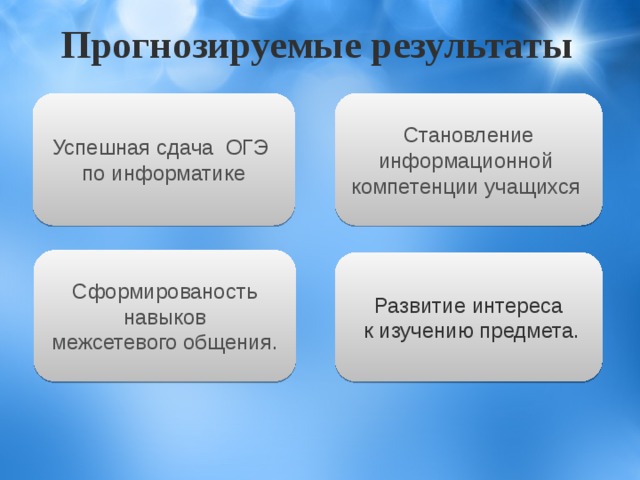 Прогнозируемые результаты

Успешная сдача ОГЭ по информатике

Становление информационной компетенции учащихся

Сформированость навыков межсетевого общения.

Развитие интереса к изучению предмета.